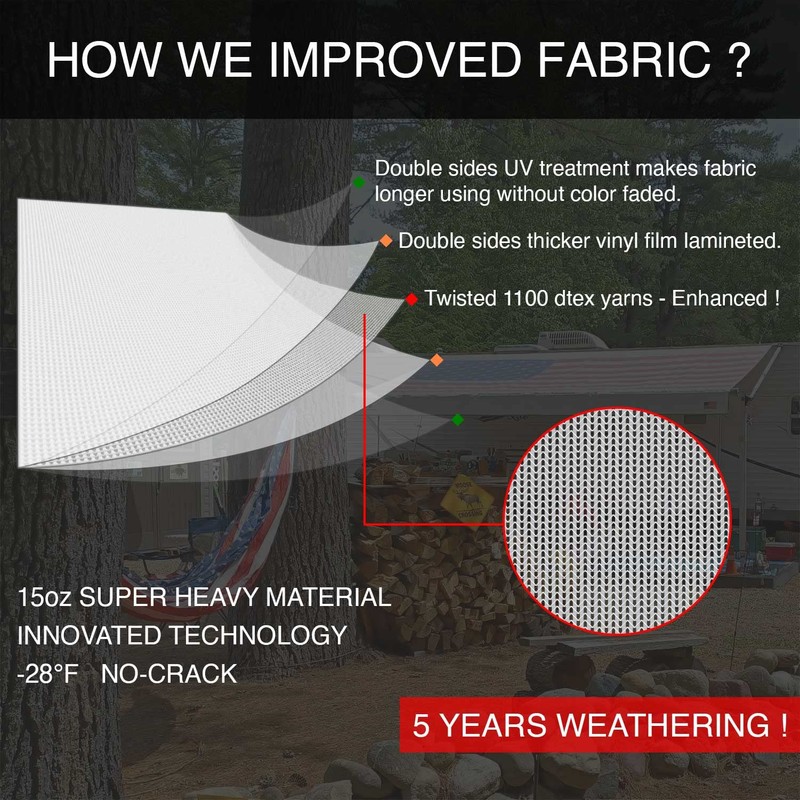 HOW WE IMPROVED FABRIC ?

Double sides UV treatment makes fabric longer using without color faded.

Double sides thicker vinyl film lamineted.

Twisted 1100 dtex yarns - Enhanced !

15oz SUPER HEAVY MATERIAL
INNOVATED TECHNOLOGY
-28°F NO-CRACK

5 YEARS WEATHERING !